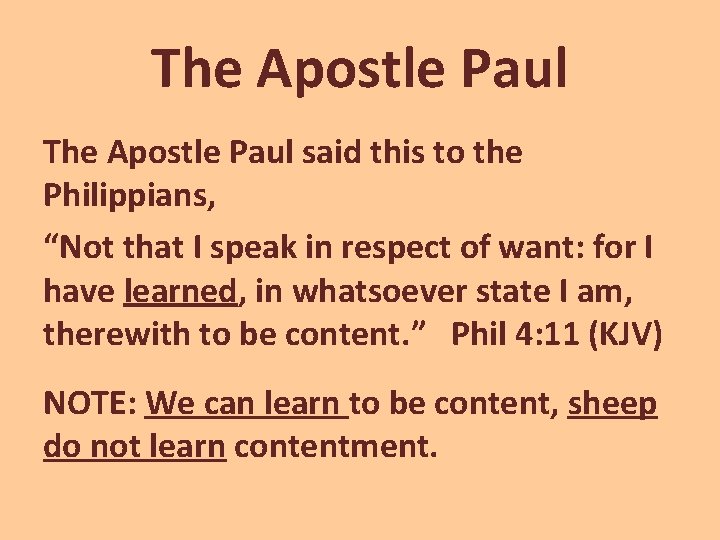 The Apostle Paul

The Apostle Paul said this to the Philippians,

“Not that I speak in respect of want: for I have learned, in whatsoever state I am, therewith to be content.” Phil 4:11 (KJV)

NOTE: We can learn to be content, sheep do not learn contentment.